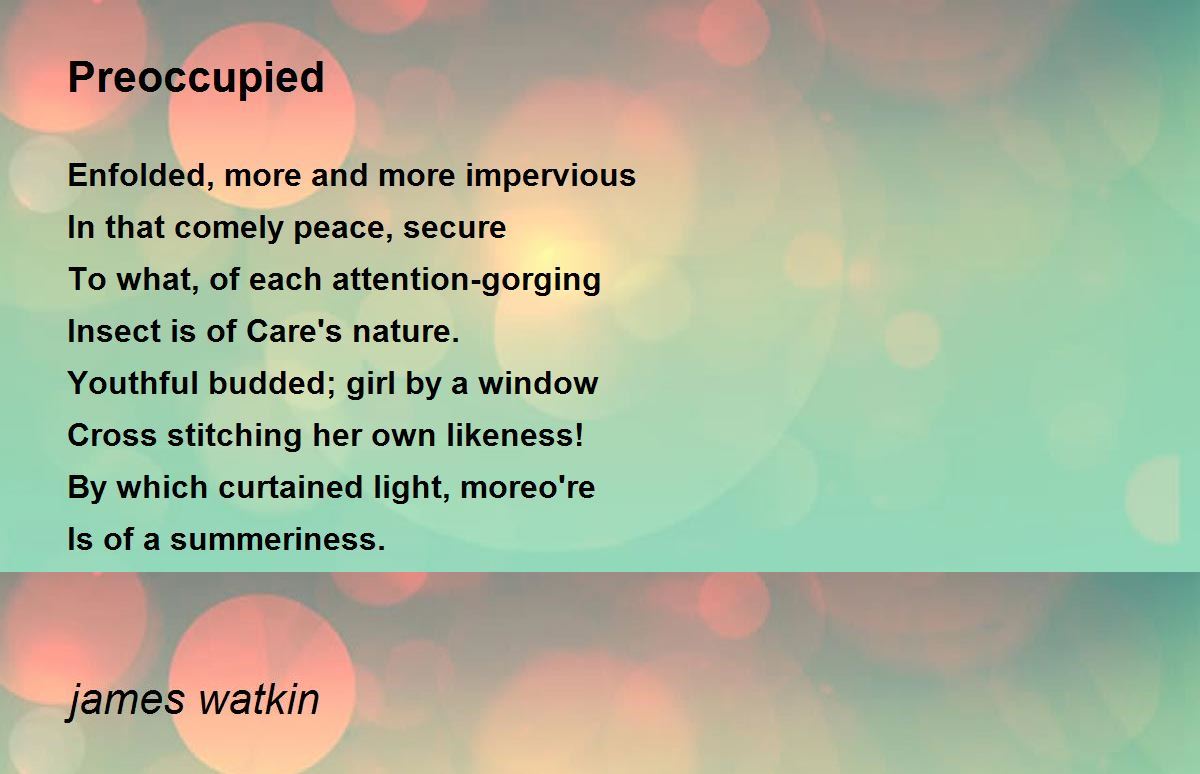 Preoccupied

Enfolded, more and more impervious
In that comely peace, secure
To what, of each attention-gorging
Insect is of Care's nature.
Youthful budded; girl by a window
Cross stitching her own likeness!
By which curtained light, moreo're
Is of a summeriness.

james watkin